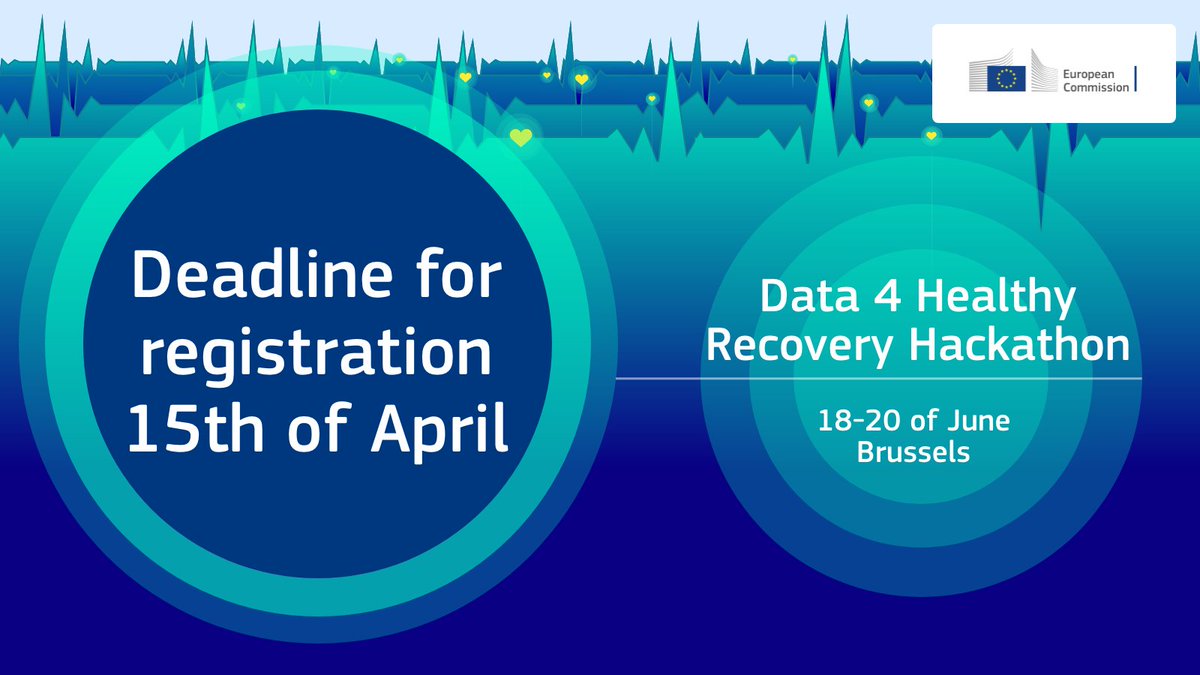 European Commission

Deadline for registration 15th of April

Data 4 Healthy Recovery Hackathon

18-20 of June
Brussels